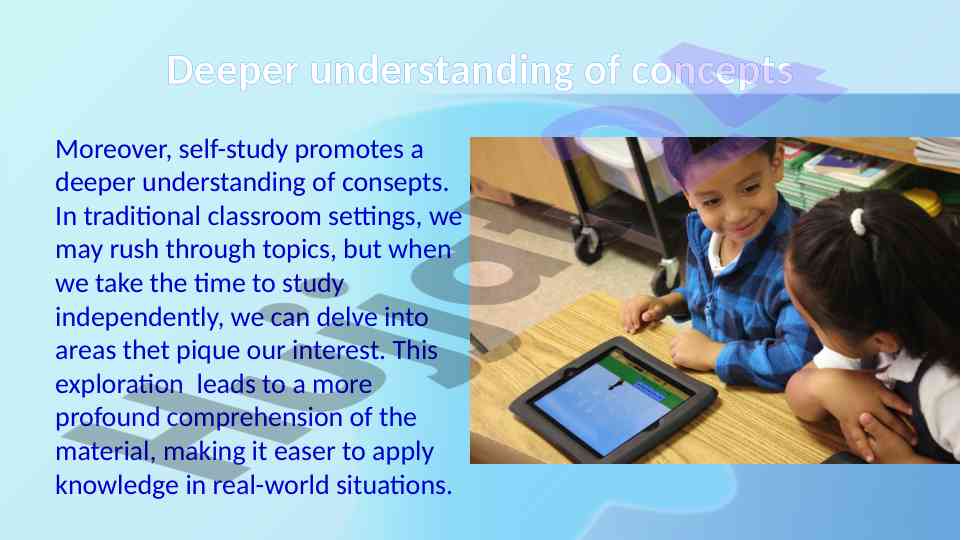 Deeper understanding of concepts

Moreover, self-study promotes a deeper understanding of consepts. In traditional classroom settings, we may rush through topics, but when we take the time to study independently, we can delve into areas thet pique our interest. This exploration leads to a more profound comprehension of the material, making it easer to apply knowledge in real-world situations.